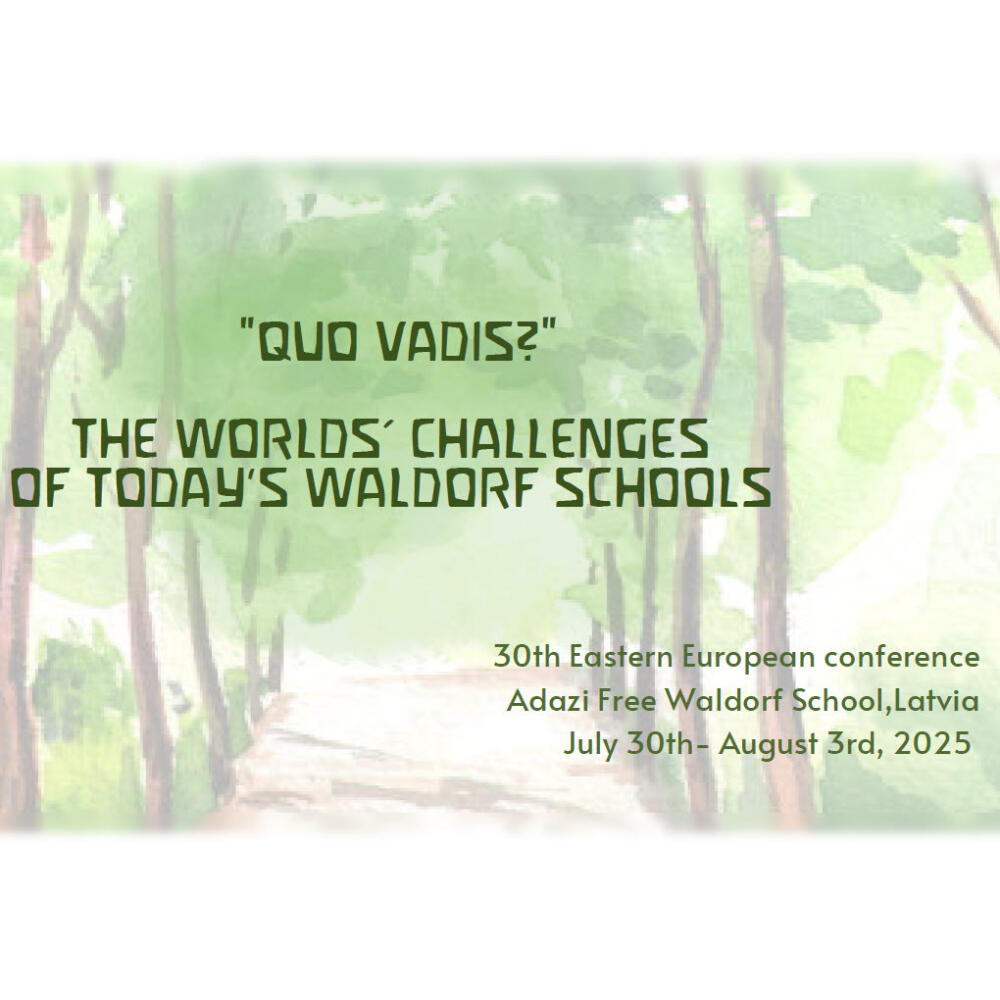 "QUO VADIS?"

THE WORLDS´ CHALLENGES OF TODAY'S WALDORF SCHOOLS

30th Eastern European conference
Adazi Free Waldorf School,Latvia
July 30th- August 3rd, 2025